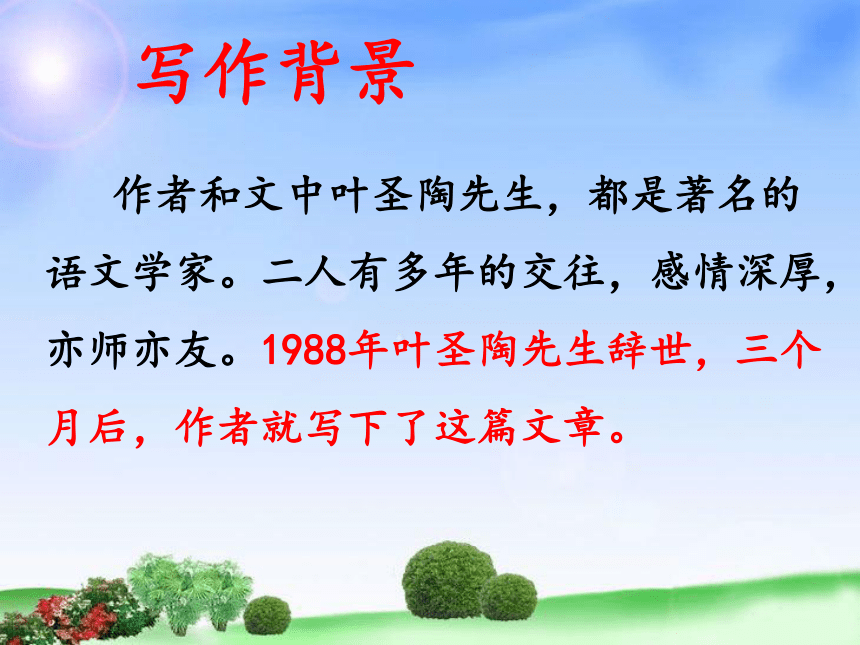 写作背景

作者和文中叶圣陶先生，都是著名的语文学家。二人有多年的交往，感情深厚，亦师亦友。1988年叶圣陶先生辞世，三个月后，作者就写下了这篇文章。